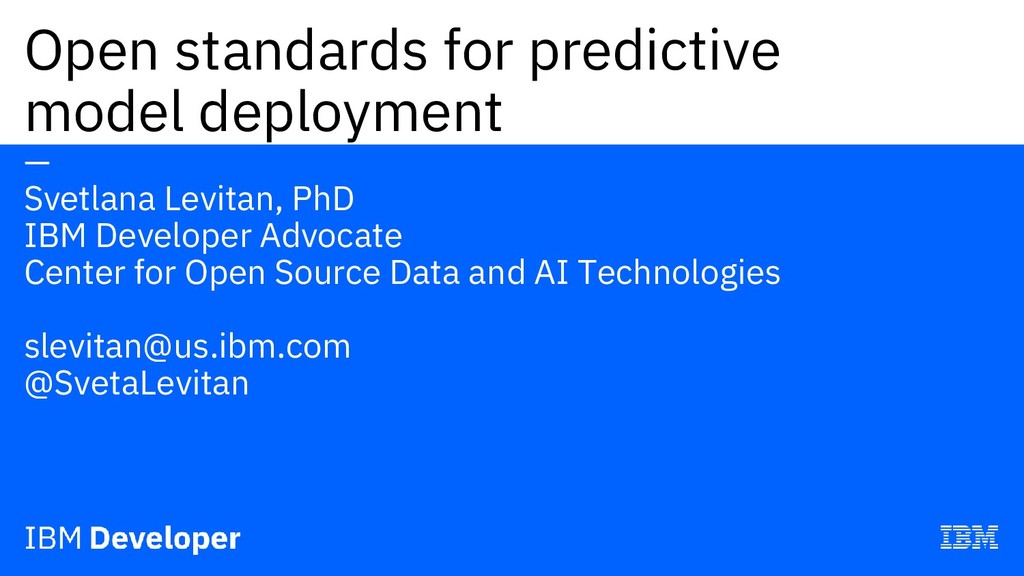 Open standards for predictive model deployment

—

Svetlana Levitan, PhD
IBM Developer Advocate
Center for Open Source Data and AI Technologies

slevitan@us.ibm.com
@SvetaLevitan

IBM Developer

IBM